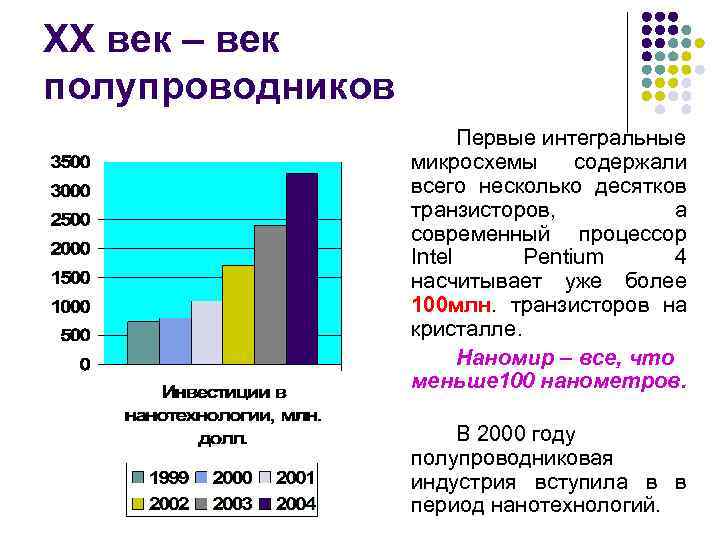 XX век – век полупроводников

3500
3000
2500
2000
1500
1000
500
0

Инвестиции в нанотехнологии, млн. долл.

1999 2000 2001
2002 2003 2004

Первые интегральные микросхемы содержали всего несколько десятков транзисторов, а современный процессор Intel Pentium 4 насчитывает уже более 100млн. транзисторов на кристалле.

Наномир – все, что меньше100 нанометров.

В 2000 году полупроводниковая индустрия вступила в в период нанотехнологий.